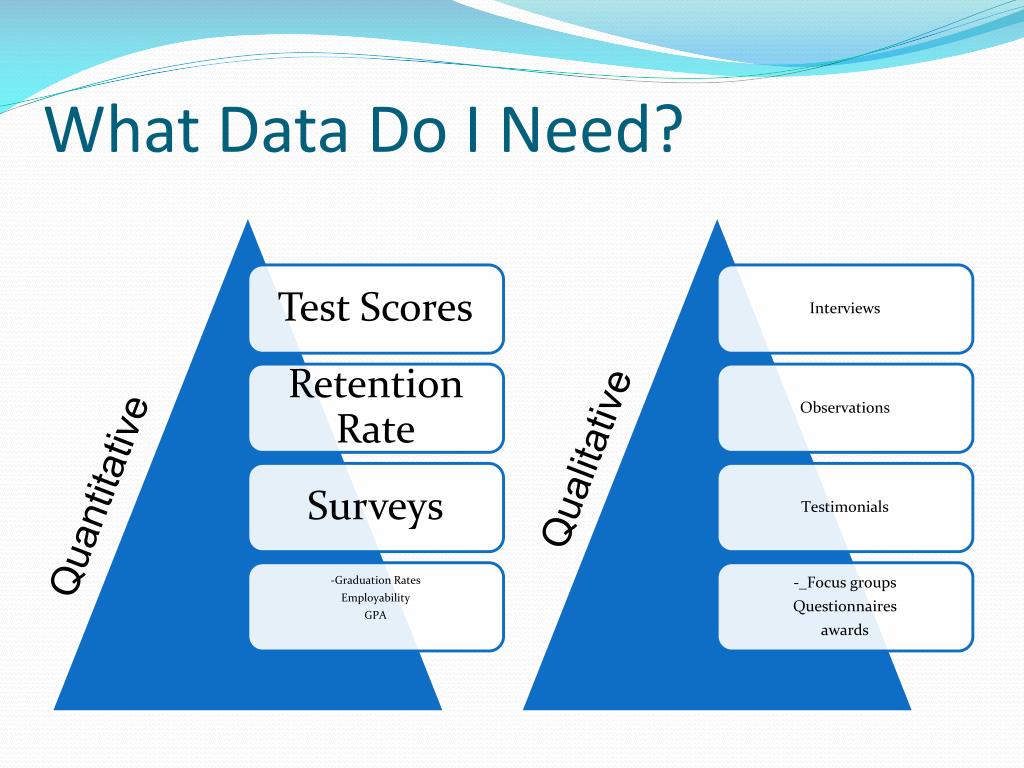 What Data Do I Need?

Quantitative

Test Scores

Retention Rate

Surveys

-Graduation Rates
Employability
GPA

Qualitative

Interviews

Observations

Testimonials

-_Focus groups
Questionnaires
awards